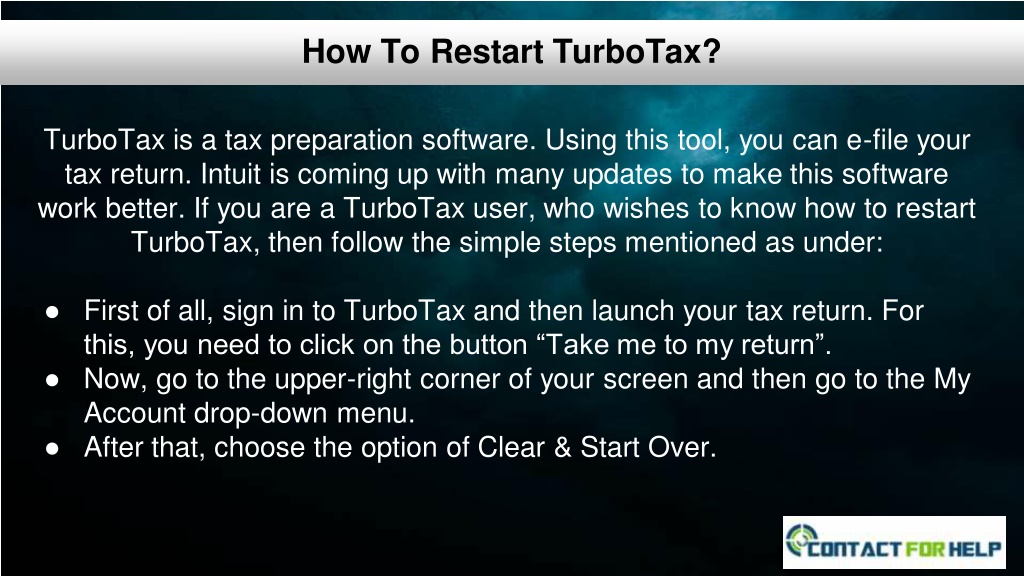 How To Restart TurboTax?

TurboTax is a tax preparation software. Using this tool, you can e-file your tax return. Intuit is coming up with many updates to make this software work better. If you are a TurboTax user, who wishes to know how to restart TurboTax, then follow the simple steps mentioned as under:

● First of all, sign in to TurboTax and then launch your tax return. For this, you need to click on the button “Take me to my return”.
● Now, go to the upper-right corner of your screen and then go to the My Account drop-down menu.
● After that, choose the option of Clear & Start Over.

CONTACT FOR HELP